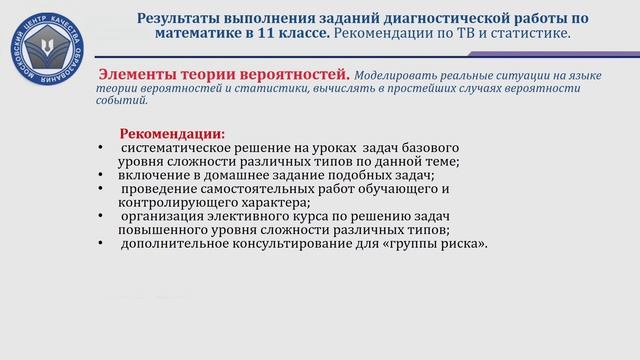 МОСКОВСКИЙ ЦЕНТР КАЧЕСТВА ОБРАЗОВАНИЯ

Результаты выполнения заданий диагностической работы по математике в 11 классе. Рекомендации по ТВ и статистике.

Элементы теории вероятностей. Моделировать реальные ситуации на языке теории вероятностей и статистики, вычислять в простейших случаях вероятности событий.

Рекомендации:
• систематическое решение на уроках задач базового уровня сложности различных типов по данной теме;
• включение в домашнее задание подобных задач;
• проведение самостоятельных работ обучающего и контролирующего характера;
• организация элективного курса по решению задач повышенного уровня сложности различных типов;
• дополнительное консультирование для «группы риска».